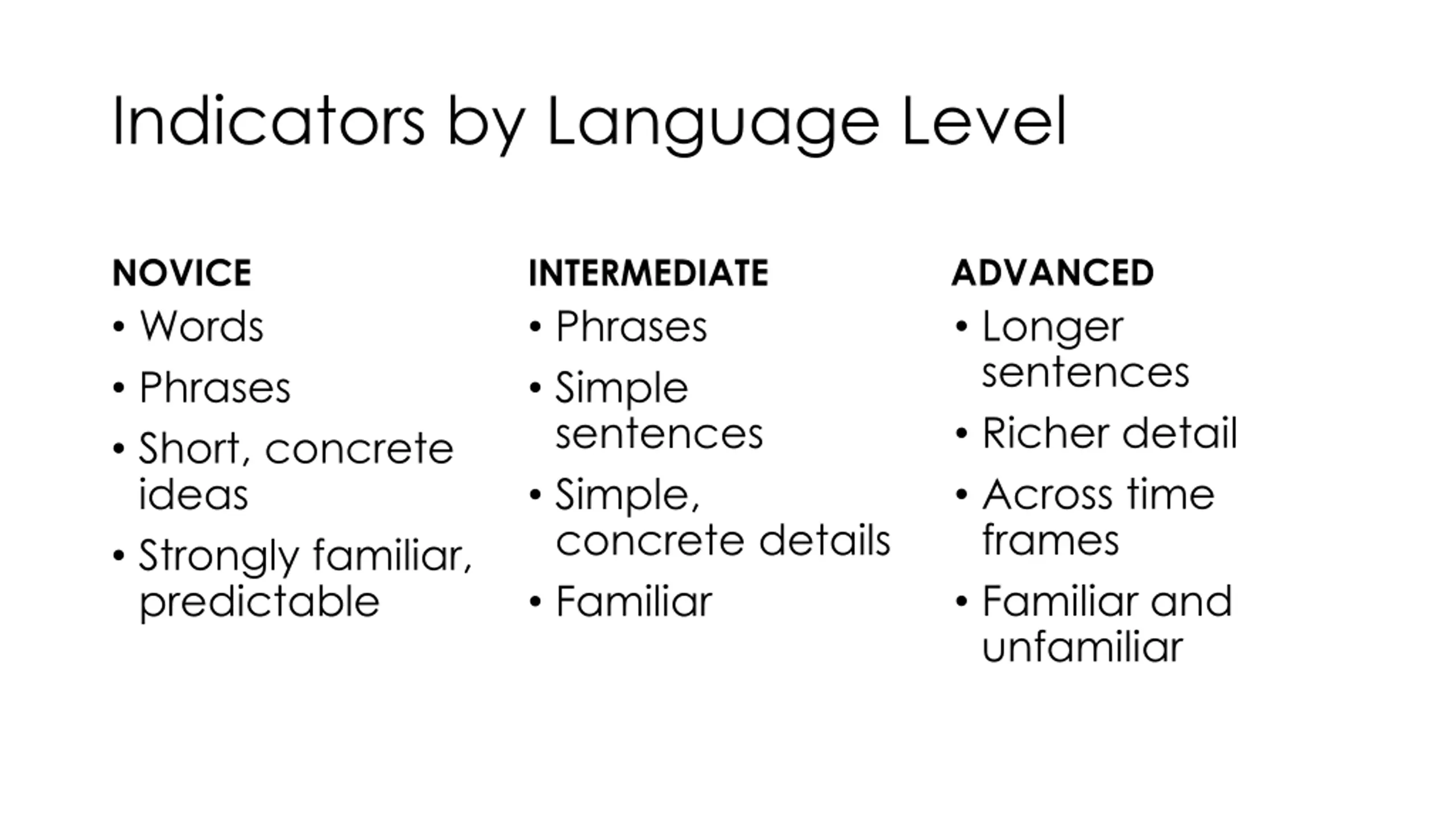 Indicators by Language Level

NOVICE
• Words
• Phrases
• Short, concrete ideas
• Strongly familiar, predictable

INTERMEDIATE
• Phrases
• Simple sentences
• Simple, concrete details
• Familiar

ADVANCED
• Longer sentences
• Richer detail
• Across time frames
• Familiar and unfamiliar